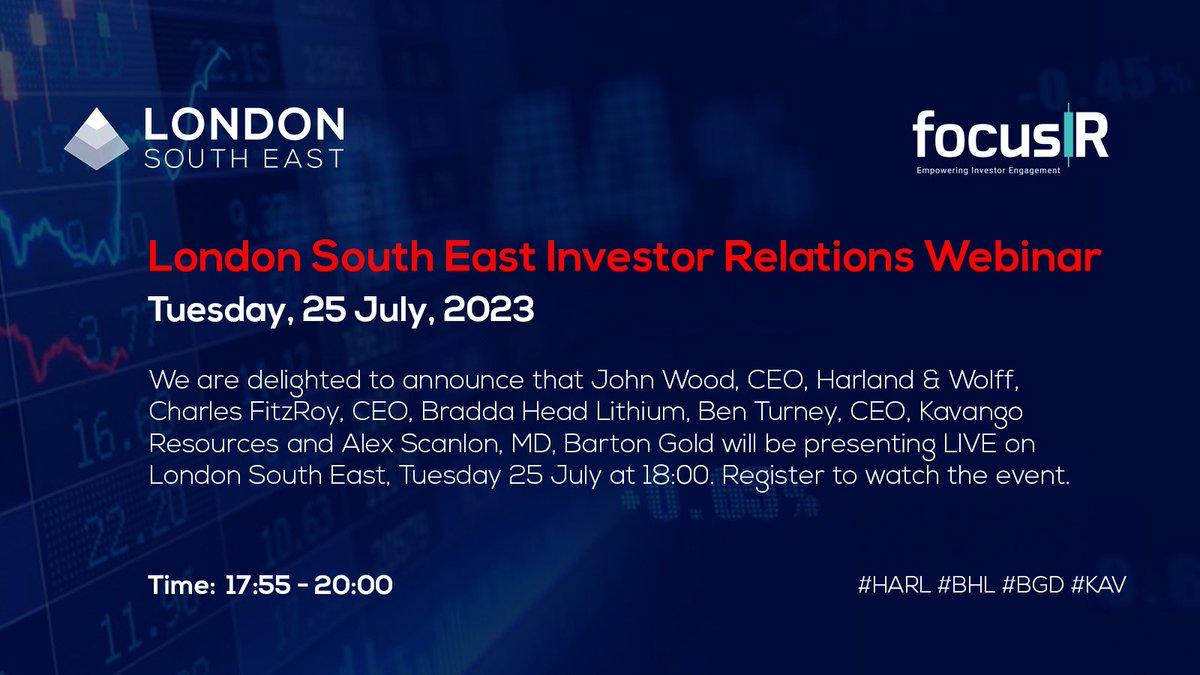 LONDON SOUTH EAST

focusIR
Empowering Investor Engagement

London South East Investor Relations Webinar
Tuesday, 25 July, 2023

We are delighted to announce that John Wood, CEO, Harland & Wolff, Charles FitzRoy, CEO, Bradda Head Lithium, Ben Turney, CEO, Kavango Resources and Alex Scanlon, MD, Barton Gold will be presenting LIVE on London South East, Tuesday 25 July at 18:00. Register to watch the event.

Time: 17:55 - 20:00

#HARL #BHL #BGD #KAV